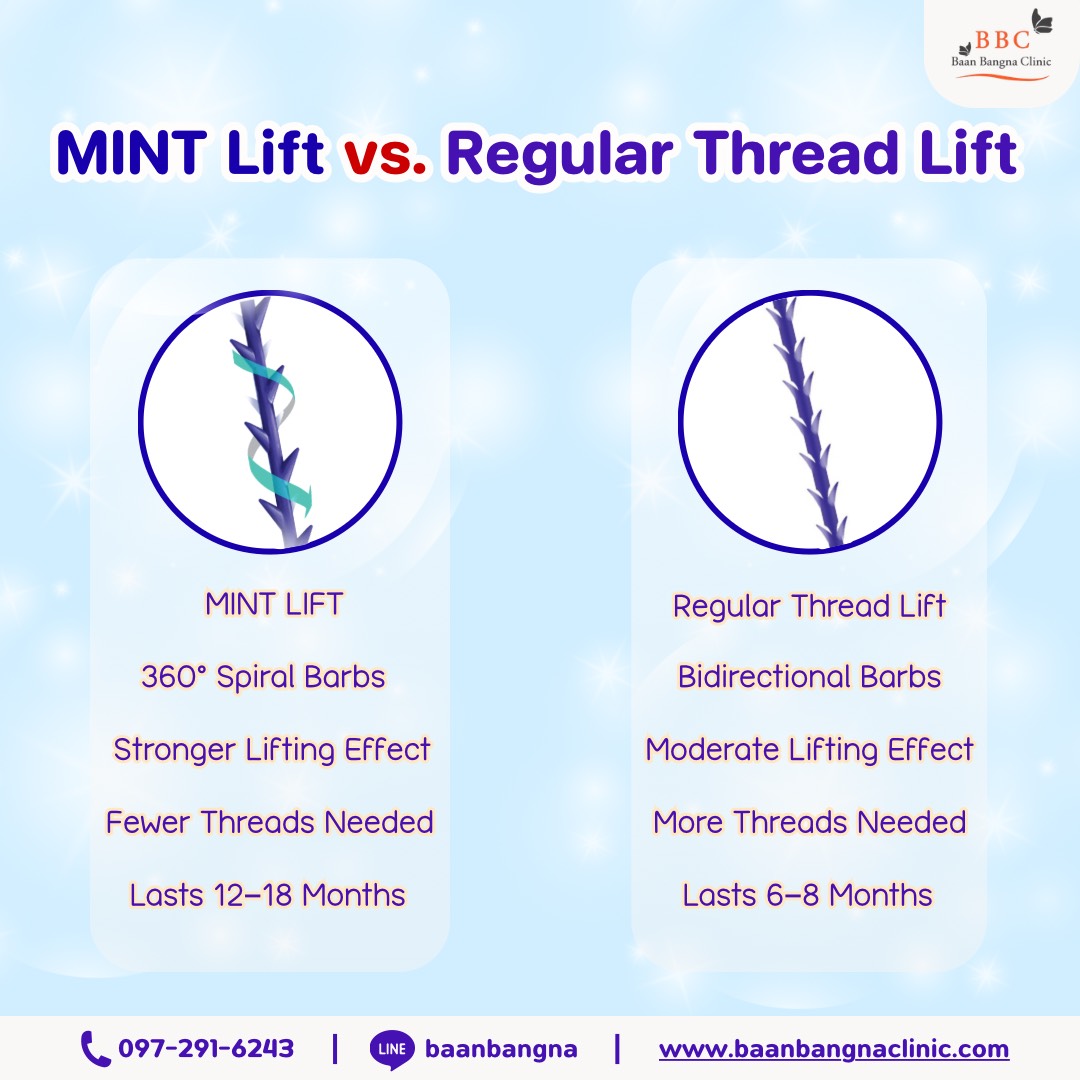 BBC
Baan Bangna Clinic

MINT Lift vs. Regular Thread Lift

MINT LIFT

360° Spiral Barbs

Stronger Lifting Effect

Fewer Threads Needed

Lasts 12–18 Months

Regular Thread Lift

Bidirectional Barbs

Moderate Lifting Effect

More Threads Needed

Lasts 6–8 Months

097-291-6243 | LINE baanbangna | www.baanbangnaclinic.com